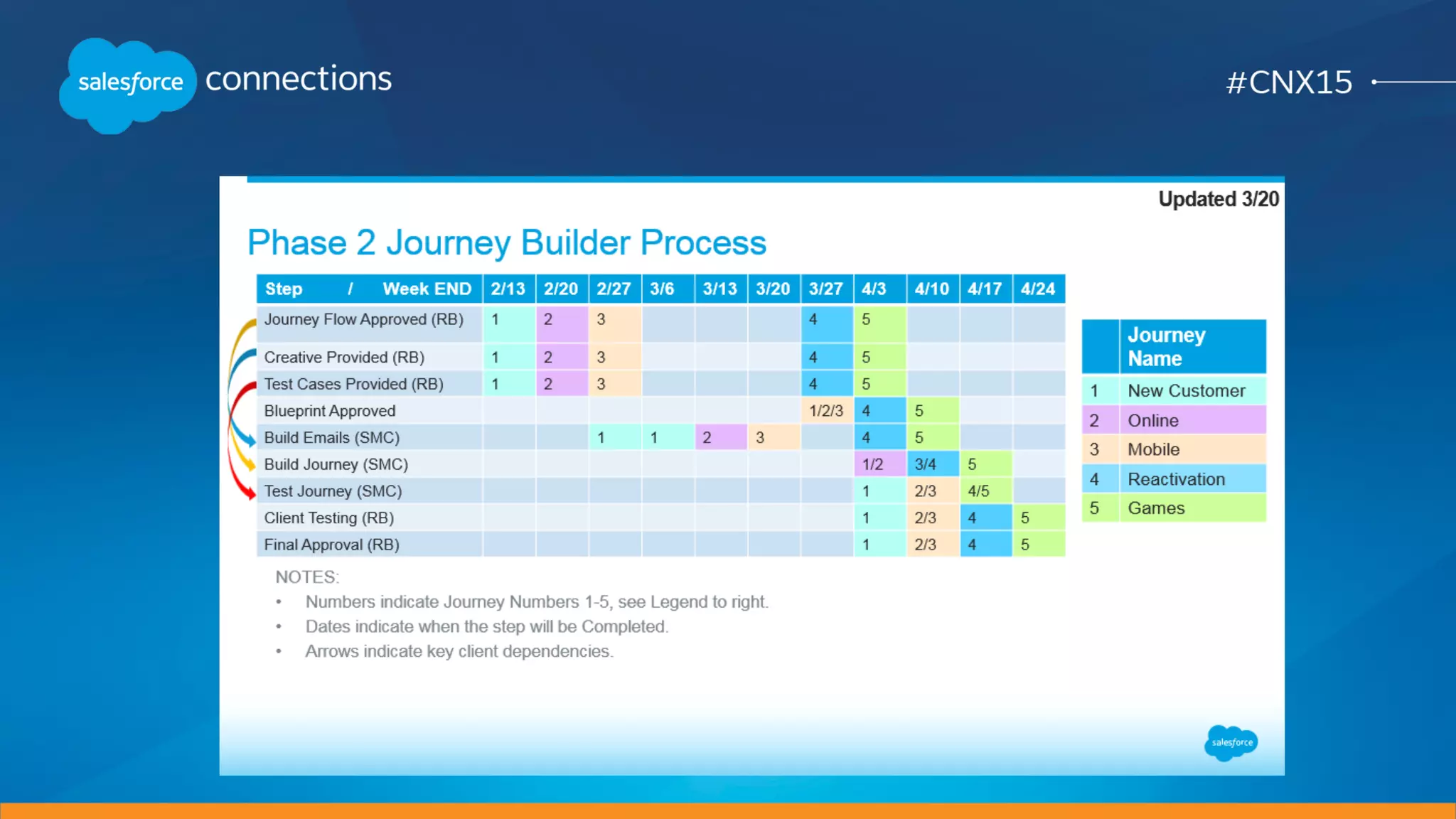 salesforce connections

#CNX15

Updated 3/20

Phase 2 Journey Builder Process

| Step / Week END | 2/13 | 2/20 | 2/27 | 3/6 | 3/13 | 3/20 | 3/27 | 4/3 | 4/10 | 4/17 | 4/24 |
|---|---|---|---|---|---|---|---|---|---|---|---|
| Journey Flow Approved (RB) | 1 | 2 | 3 | | | | 4 | 5 | | | |
| Creative Provided (RB) | 1 | 2 | 3 | | | | 4 | 5 | | | |
| Test Cases Provided (RB) | 1 | 2 | 3 | | | | 4 | 5 | | | |
| Blueprint Approved | | | | | | | 1/2/3 | 4 | 5 | | |
| Build Emails (SMC) | | | 1 | 1 | 2 | 3 | | 4 | 5 | | |
| Build Journey (SMC) | | | | | | | | 1/2 | 3/4 | 5 | |
| Test Journey (SMC) | | | | | | | | 1 | 2/3 | 4/5 | |
| Client Testing (RB) | | | | | | | | 1 | 2/3 | 4 | 5 |
| Final Approval (RB) | | | | | | | | 1 | 2/3 | 4 | 5 |

| | Journey Name |
|---|---|
| 1 | New Customer |
| 2 | Online |
| 3 | Mobile |
| 4 | Reactivation |
| 5 | Games |

NOTES:
• Numbers indicate Journey Numbers 1-5, see Legend to right.
• Dates indicate when the step will be Completed.
• Arrows indicate key client dependencies.

salesforce